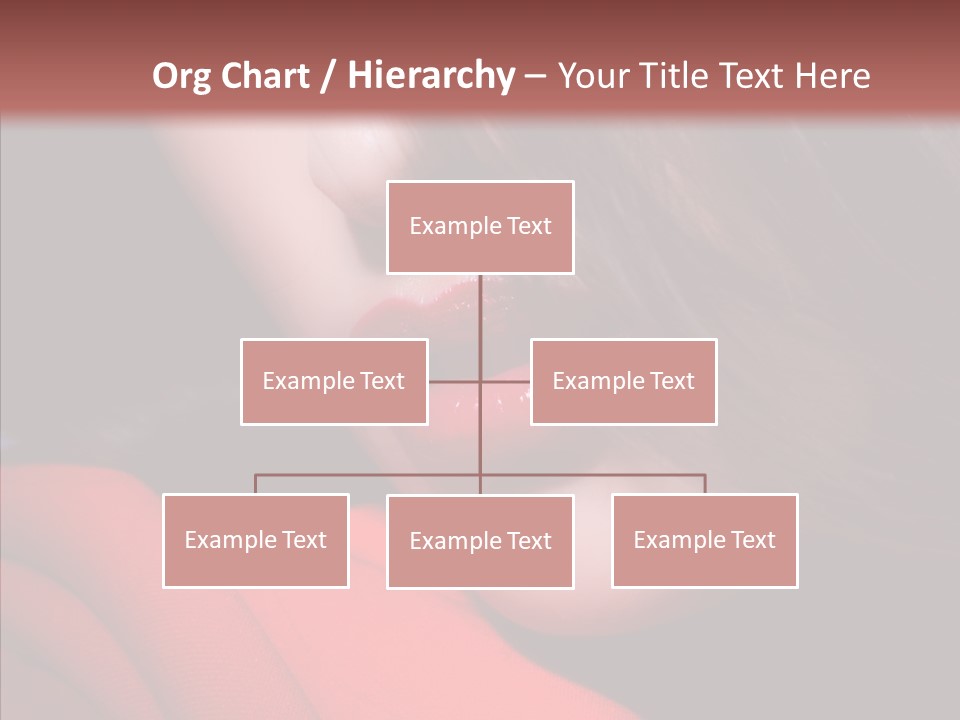 Org Chart / Hierarchy – Your Title Text Here

Example Text

Example Text

Example Text

Example Text

Example Text

Example Text